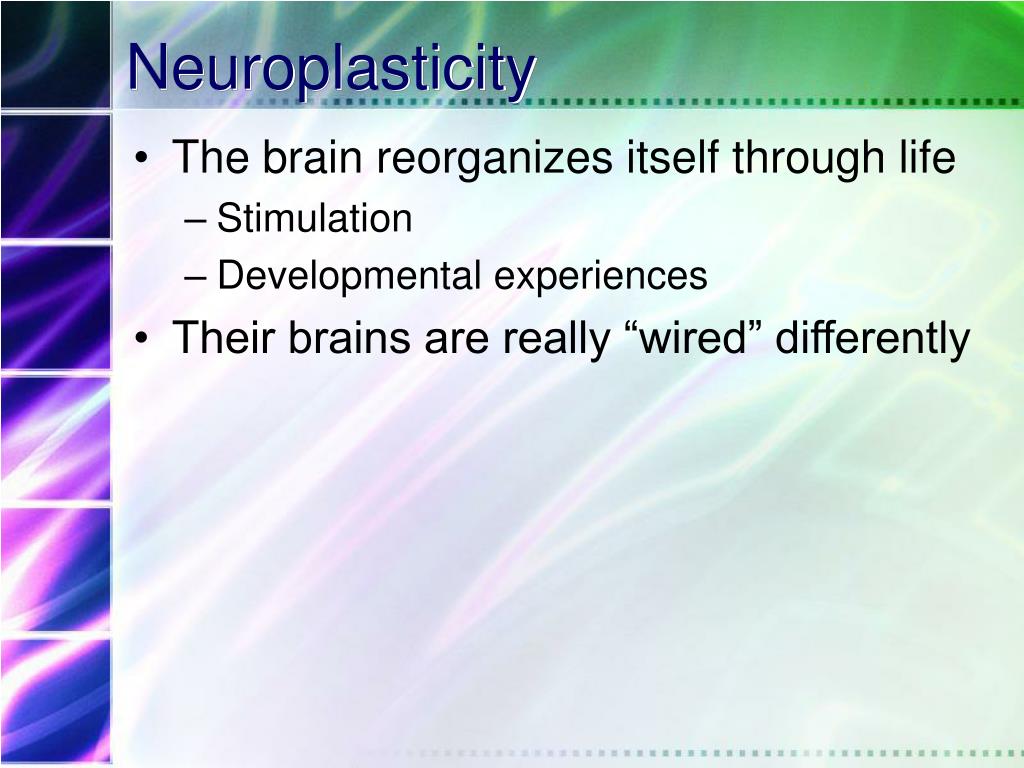 Neuroplasticity

• The brain reorganizes itself through life
– Stimulation
– Developmental experiences
• Their brains are really “wired” differently